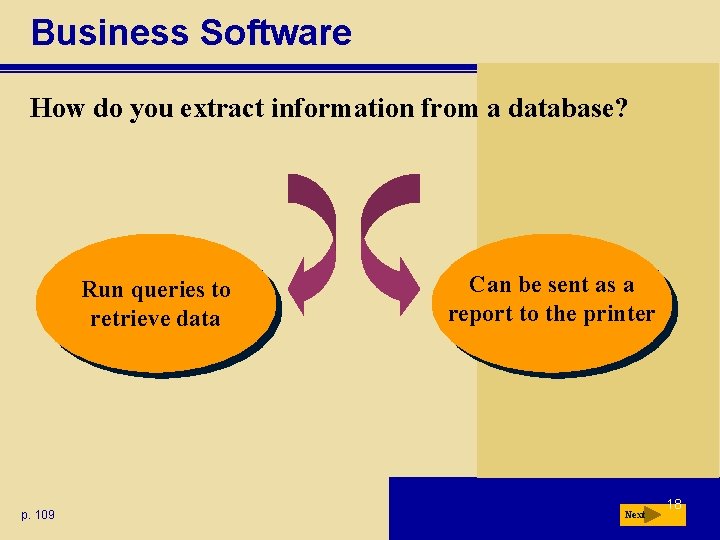 Business Software

How do you extract information from a database?

Run queries to retrieve data

Can be sent as a report to the printer

p. 109

18

Next